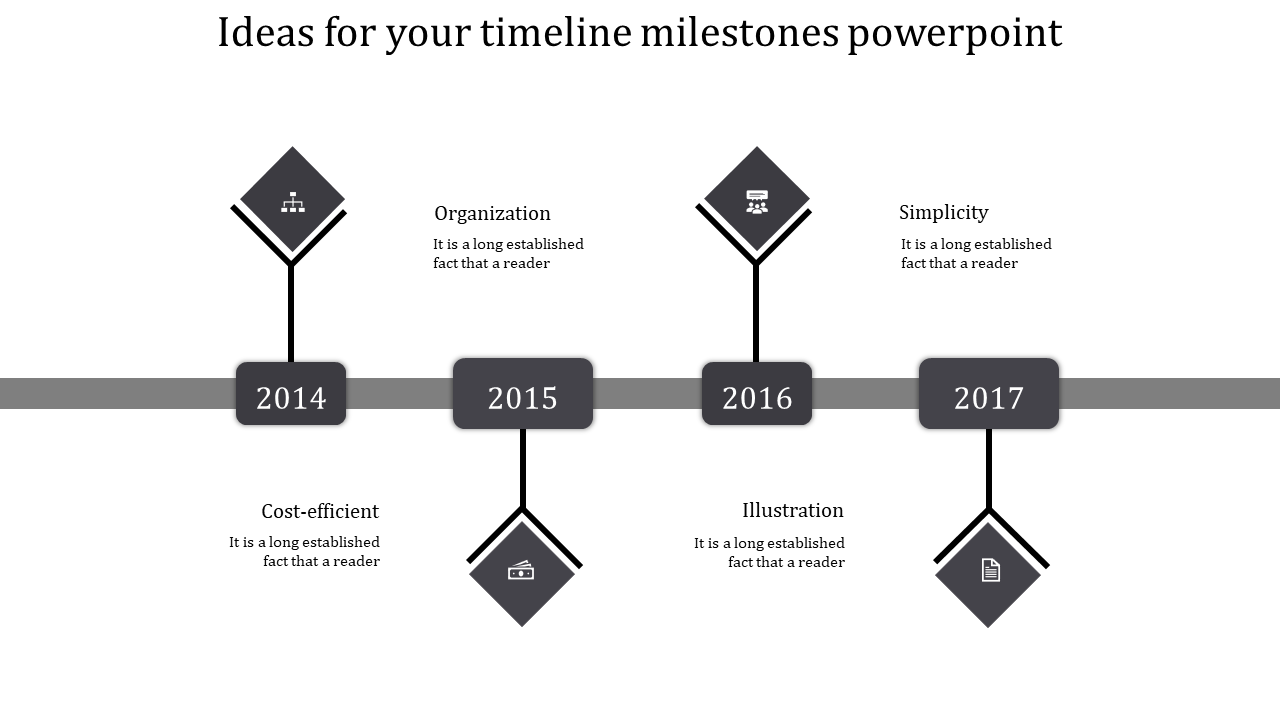 Ideas for your timeline milestones powerpoint

Organization

It is a long established fact that a reader

Simplicity

It is a long established fact that a reader

2014

2015

2016

2017

Cost-efficient

It is a long established fact that a reader

Illustration

It is a long established fact that a reader